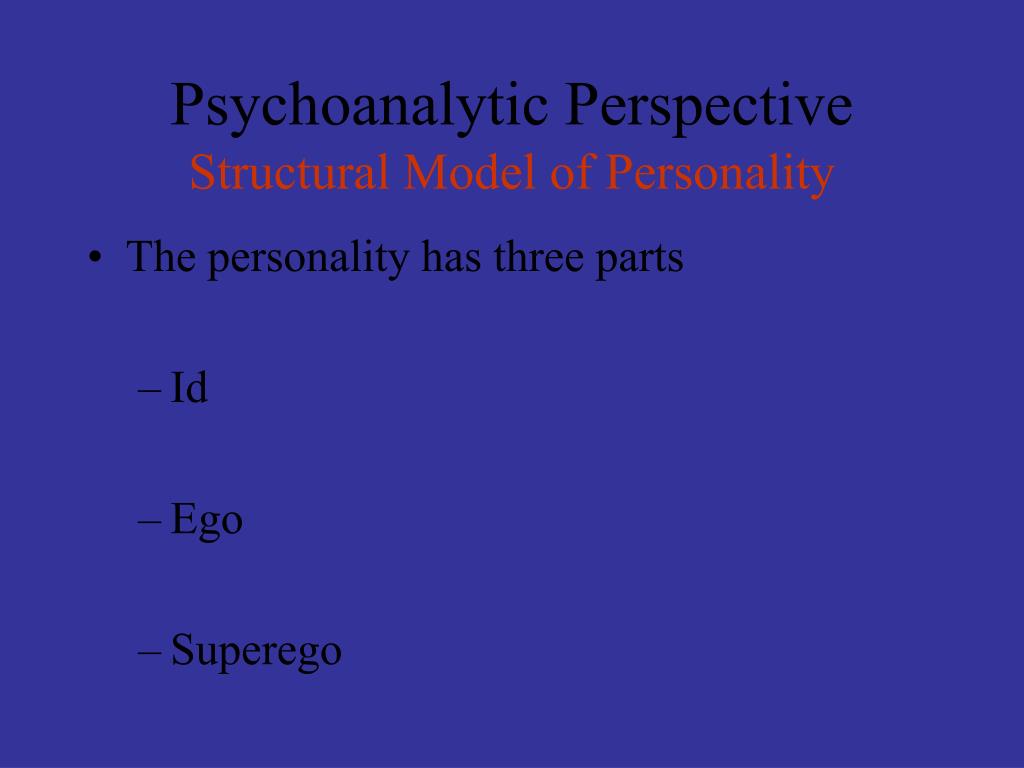 Psychoanalytic Perspective
Structural Model of Personality

• The personality has three parts

– Id

– Ego

– Superego